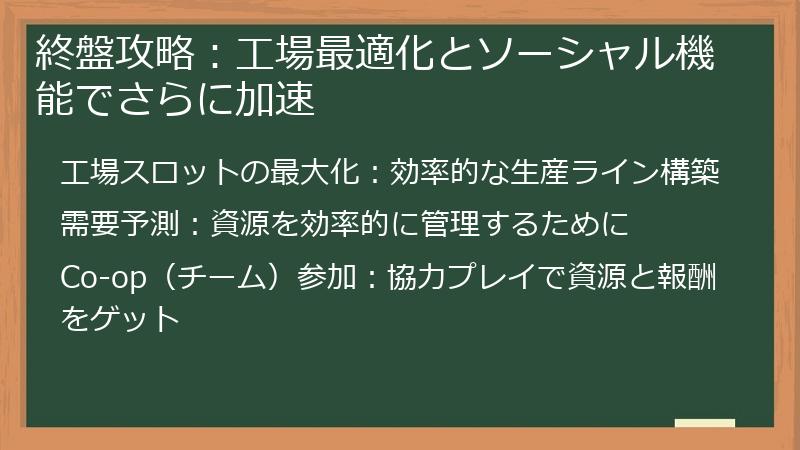 終盤攻略：工場最適化とソーシャル機能でさらに加速

工場スロットの最大化：効率的な生産ライン構築

需要予測：資源を効率的に管理するために

Co-op（チーム）参加：協力プレイで資源と報酬をゲット